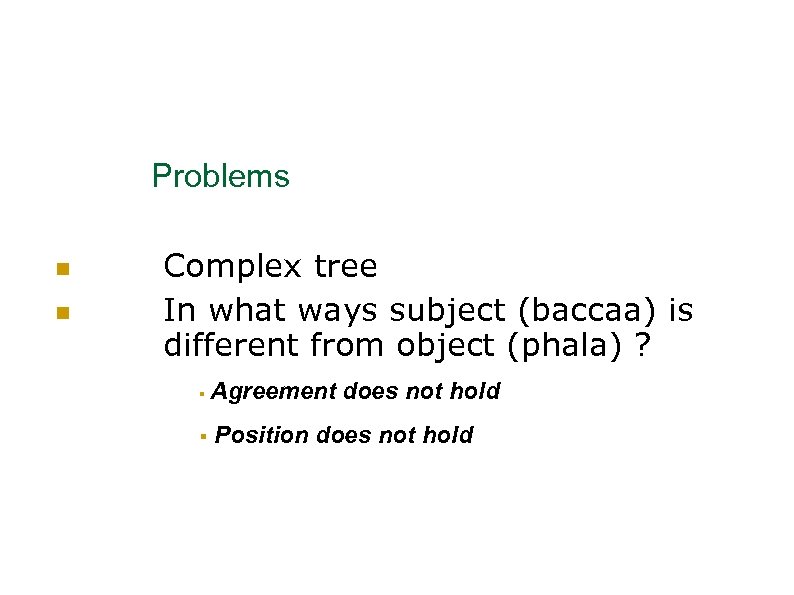 Problems

Complex tree

In what ways subject (baccaa) is different from object (phala) ?

Agreement does not hold

Position does not hold